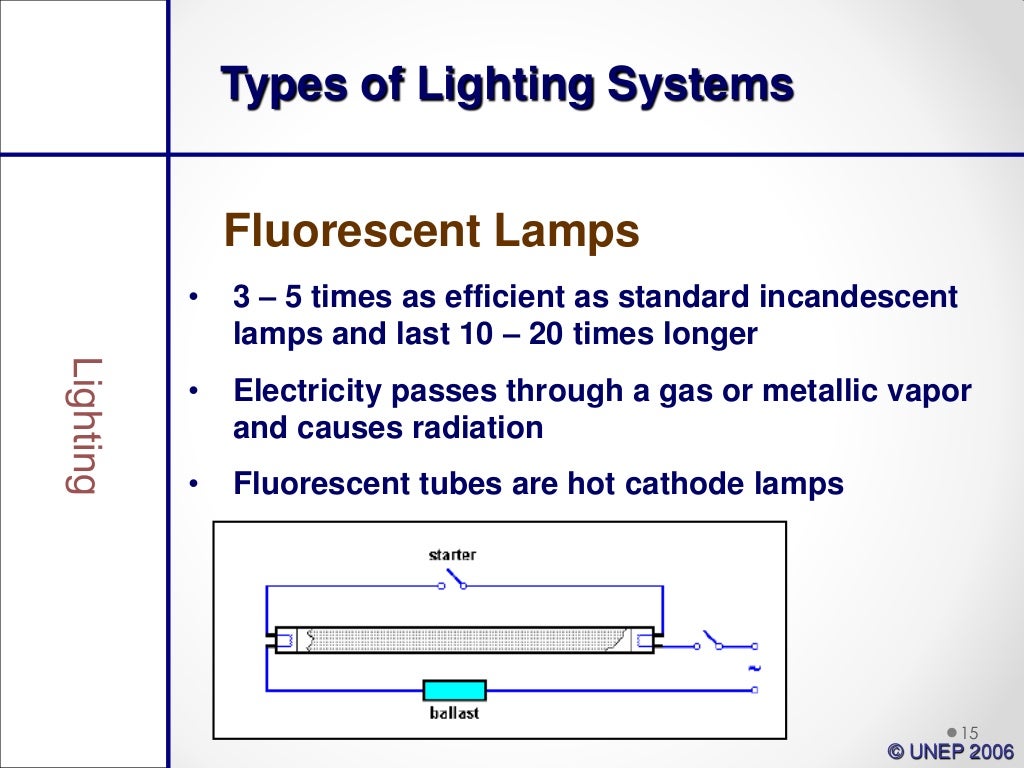 Types of Lighting Systems

Lighting

Fluorescent Lamps

• 3 – 5 times as efficient as standard incandescent lamps and last 10 – 20 times longer

• Electricity passes through a gas or metallic vapor and causes radiation

• Fluorescent tubes are hot cathode lamps

starter

~

ballast

15

© UNEP 2006